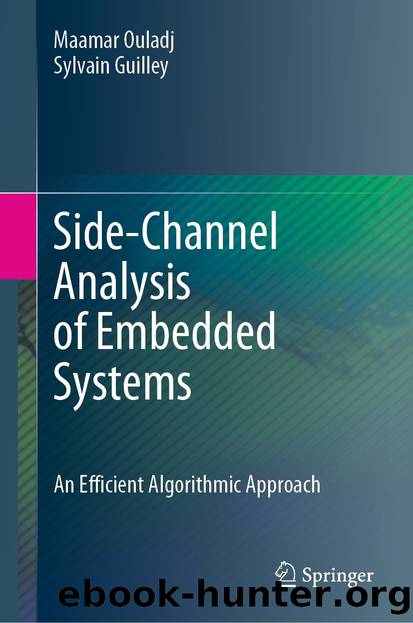 Maamar Ouladj
Sylvain Guilley

Side-Channel Analysis of Embedded Systems

An Efficient Algorithmic Approach

Springer

ebook-hunter.org